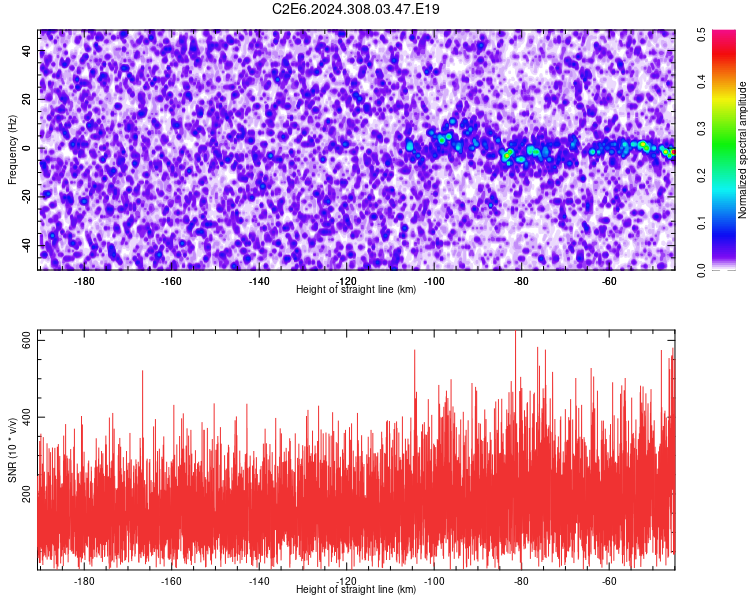 C2E6.2024.308.03.47.E19

Frequency (Hz)

40
20
0
-20
-40

-180 -160 -140 -120 -100 -80 -60
Height of straight line (km)

Normalized spectral amplitude
0.0 0.1 0.2 0.3 0.4 0.5

SNR (10 * v/v)

600
400
200

-180 -160 -140 -120 -100 -80 -60
Height of straight line (km)